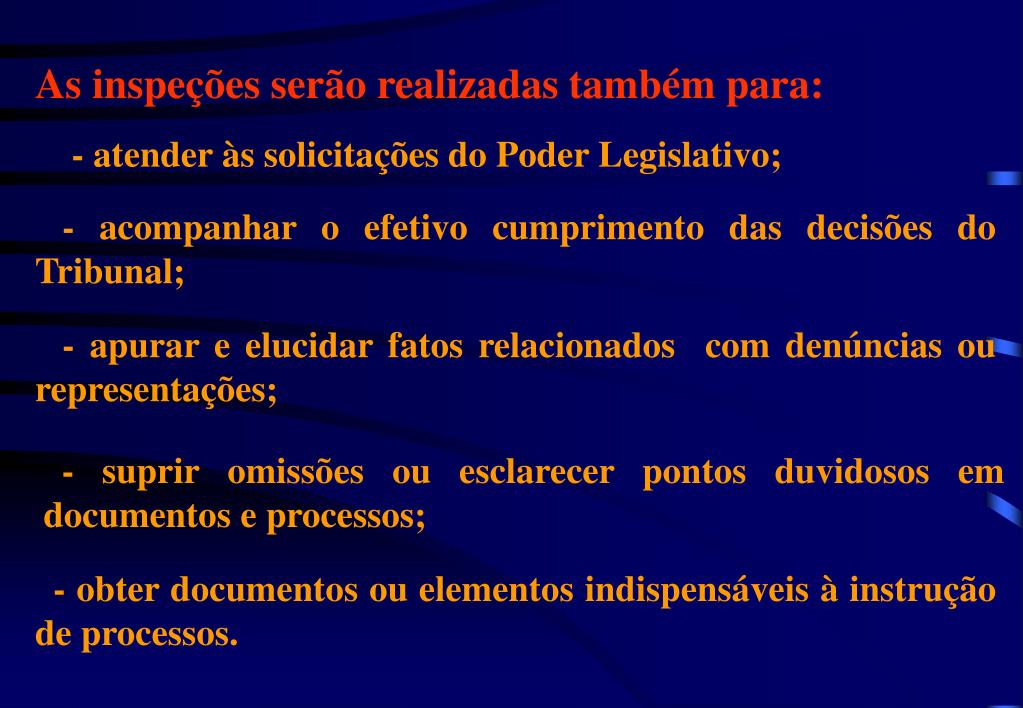 As inspeções serão realizadas também para:

- atender às solicitações do Poder Legislativo;

- acompanhar o efetivo cumprimento das decisões do Tribunal;

- apurar e elucidar fatos relacionados com denúncias ou representações;

- suprir omissões ou esclarecer pontos duvidosos em documentos e processos;

- obter documentos ou elementos indispensáveis à instrução de processos.